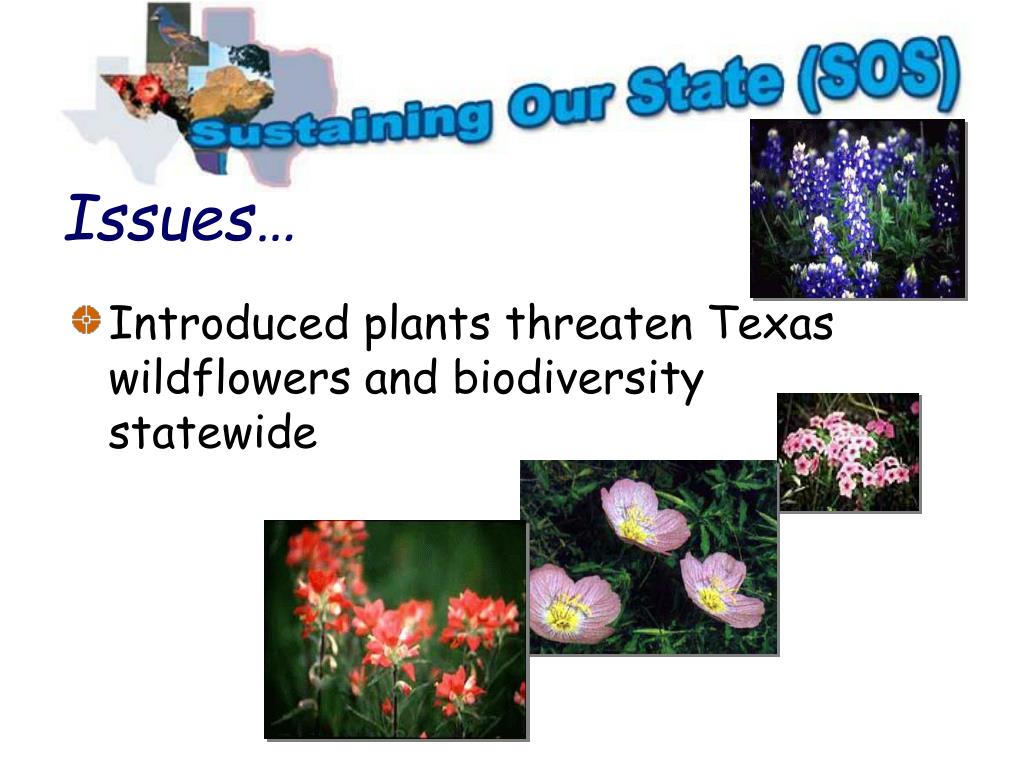 Sustaining Our State (SOS)

Issues…

Introduced plants threaten Texas wildflowers and biodiversity statewide